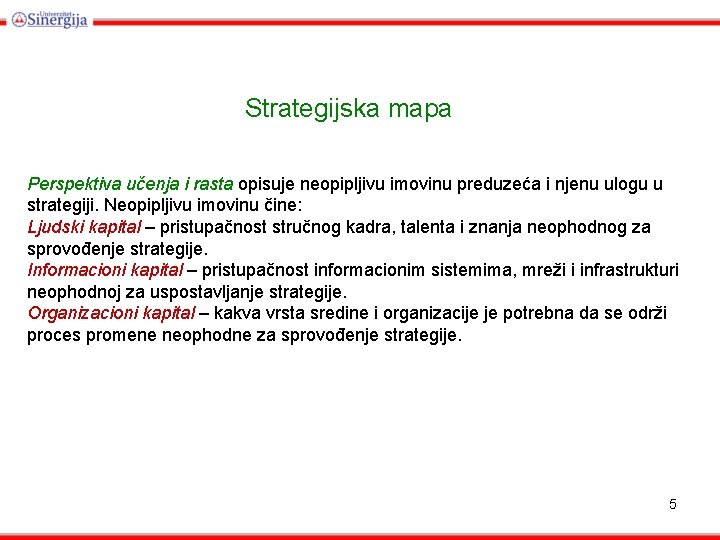 Univerzitet Sinergija

Strategijska mapa

Perspektiva učenja i rasta opisuje neopipljivu imovinu preduzeća i njenu ulogu u strategiji. Neopipljivu imovinu čine:
Ljudski kapital – pristupačnost stručnog kadra, talenta i znanja neophodnog za sprovođenje strategije.
Informacioni kapital – pristupačnost informacionim sistemima, mreži i infrastrukturi neophodnoj za uspostavljanje strategije.
Organizacioni kapital – kakva vrsta sredine i organizacije je potrebna da se održi proces promene neophodne za sprovođenje strategije.

5